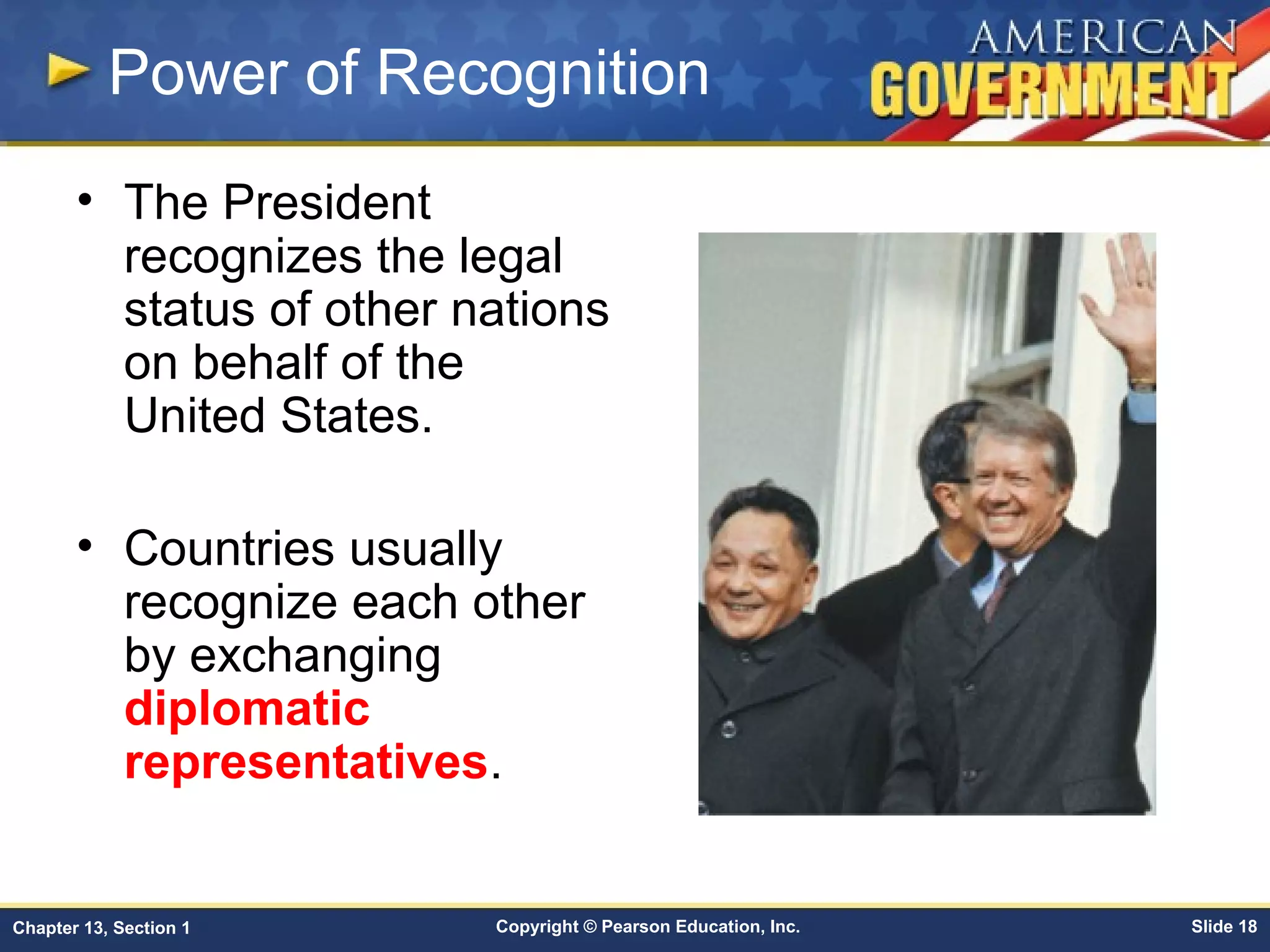 Power of Recognition

AMERICAN GOVERNMENT

• The President recognizes the legal status of other nations on behalf of the United States.

• Countries usually recognize each other by exchanging diplomatic representatives.

Chapter 13, Section 1 Copyright © Pearson Education, Inc. Slide 18